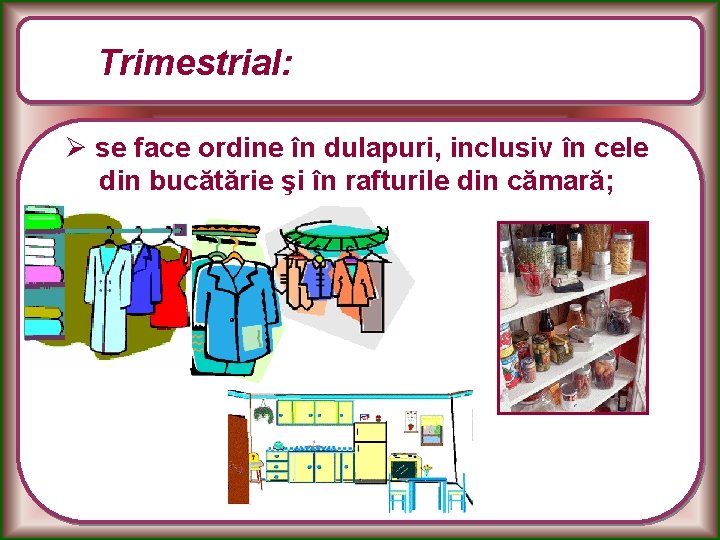 Trimestrial:

➢ se face ordine în dulapuri, inclusiv în cele din bucătărie şi în rafturile din cămară;